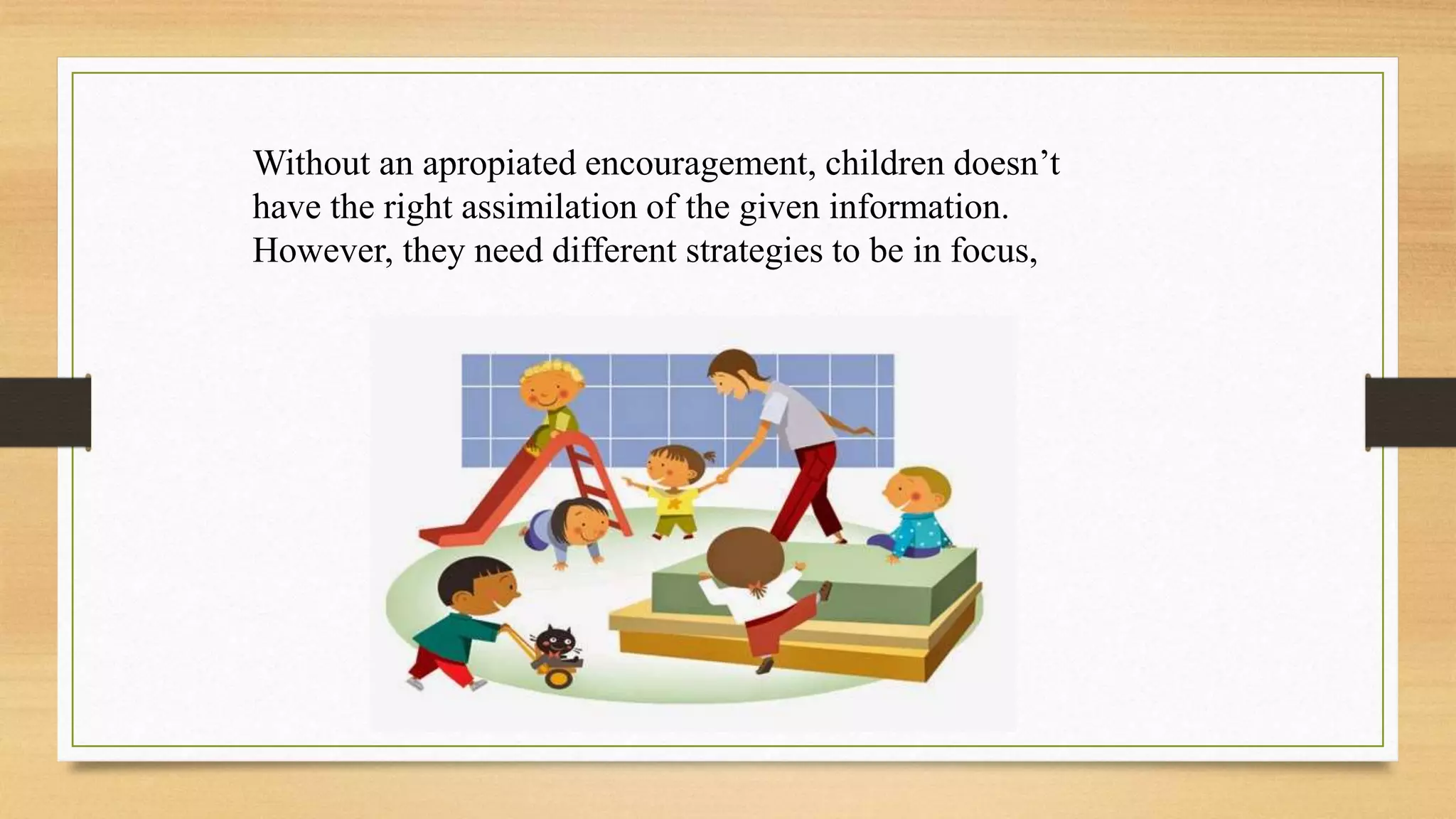 Without an apropiated encouragement, children doesn’t have the right assimilation of the given information. However, they need different strategies to be in focus,